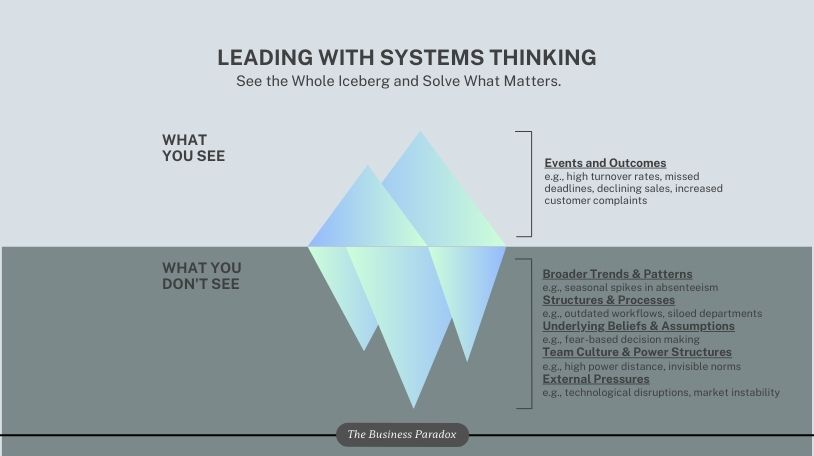 LEADING WITH SYSTEMS THINKING

See the Whole Iceberg and Solve What Matters.

WHAT YOU SEE

Events and Outcomes
e.g., high turnover rates, missed deadlines, declining sales, increased customer complaints

WHAT YOU DON'T SEE

Broader Trends & Patterns
e.g., seasonal spikes in absenteeism

Structures & Processes
e.g., outdated workflows, siloed departments

Underlying Beliefs & Assumptions
e.g., fear-based decision making

Team Culture & Power Structures
e.g., high power distance, invisible norms

External Pressures
e.g., technological disruptions, market instability

The Business Paradox